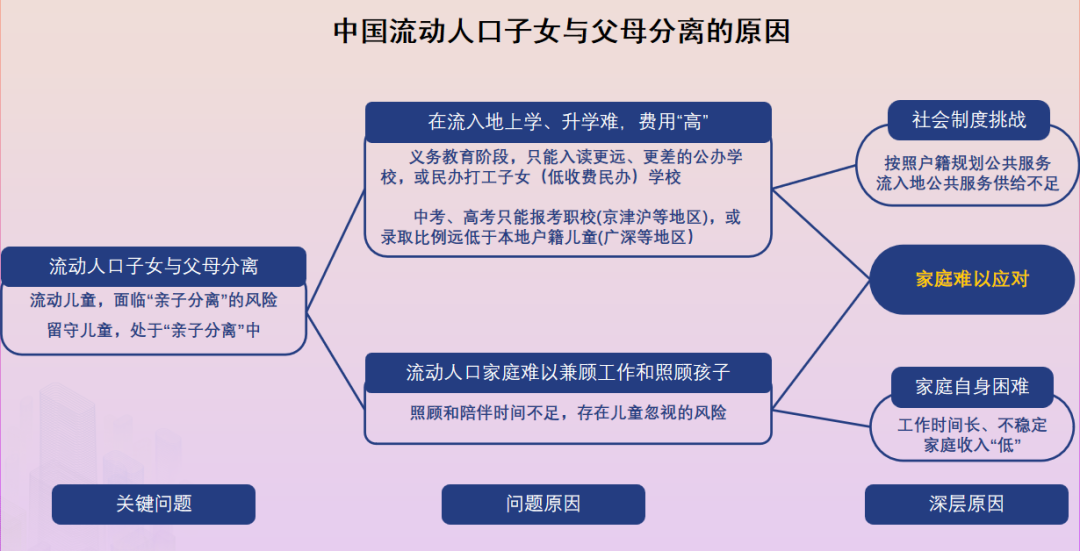 中国流动人口子女与父母分离的原因

流动人口子女与父母分离

流动儿童，面临“亲子分离”的风险

留守儿童，处于“亲子分离”中

在流入地上学、升学难，费用“高”

义务教育阶段，只能入读更远、更差的公办学校，或民办打工子女（低收费民办）学校

中考、高考只能报考职校(京津沪等地区)，或录取比例远低于本地户籍儿童(广深等地区)

流动人口家庭难以兼顾工作和照顾孩子

照顾和陪伴时间不足，存在儿童忽视的风险

社会制度挑战

按照户籍规划公共服务

流入地公共服务供给不足

家庭难以应对

家庭自身困难

工作时间长、不稳定

家庭收入“低”

关键问题

问题原因

深层原因